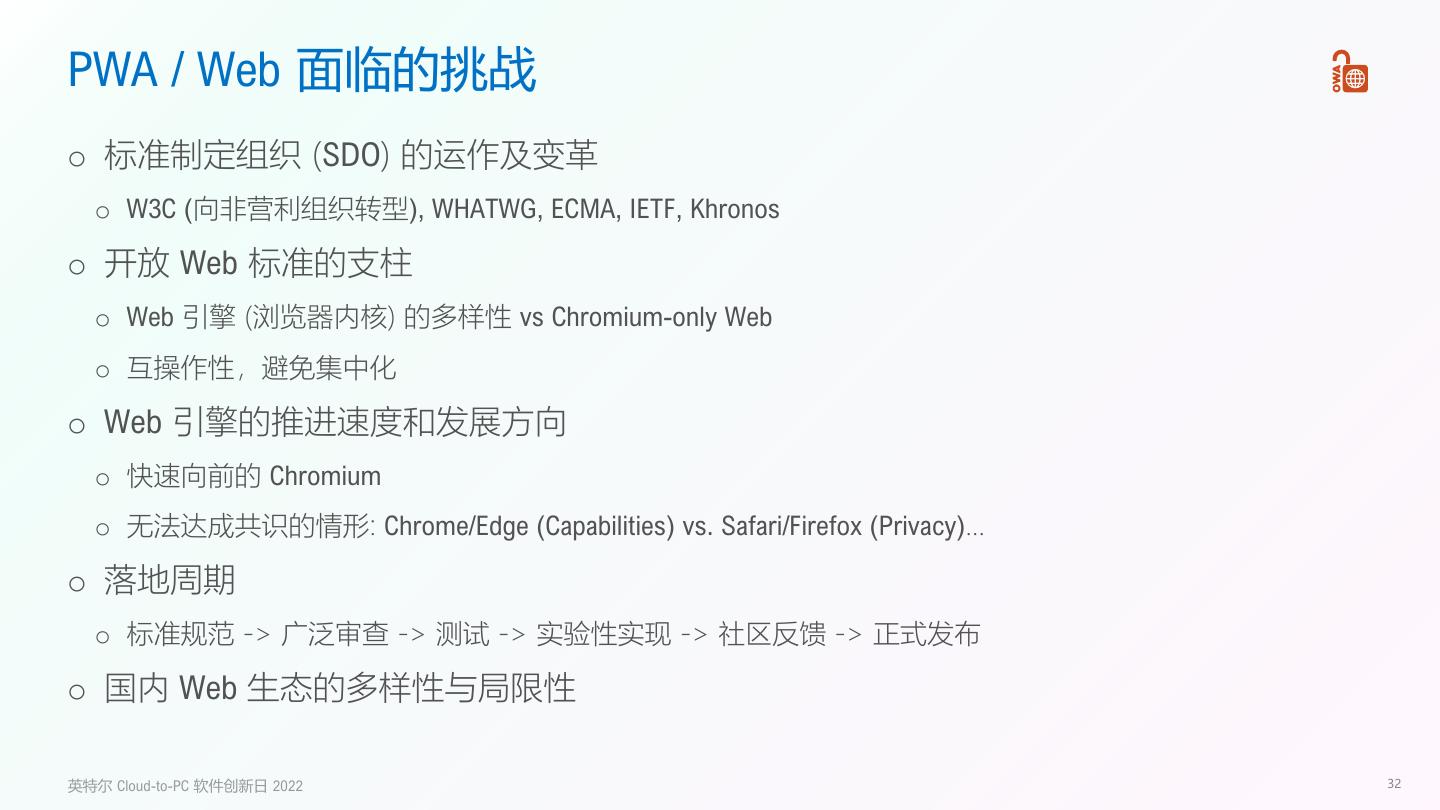 PWA / Web 面临的挑战

OWA

○ 标准制定组织 (SDO) 的运作及变革

○ W3C (向非营利组织转型), WHATWG, ECMA, IETF, Khronos

○ 开放 Web 标准的支柱

○ Web 引擎 (浏览器内核) 的多样性 vs Chromium-only Web

○ 互操作性，避免集中化

○ Web 引擎的推进速度和发展方向

○ 快速向前的 Chromium

○ 无法达成共识的情形: Chrome/Edge (Capabilities) vs. Safari/Firefox (Privacy)...

○ 落地周期

○ 标准规范 -> 广泛审查 -> 测试 -> 实验性实现 -> 社区反馈 -> 正式发布

○ 国内 Web 生态的多样性与局限性

英特尔 Cloud-to-PC 软件创新日 2022

32